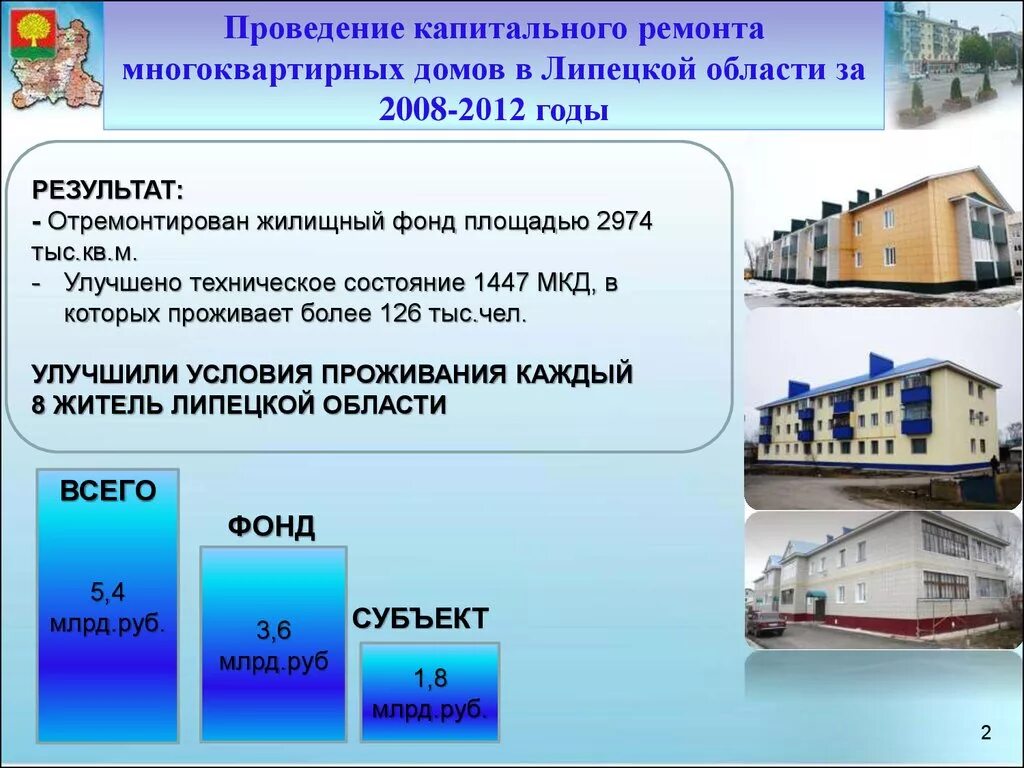 Проведение капитального ремонта многоквартирных домов в Липецкой области за 2008-2012 годы

РЕЗУЛЬТАТ:
- Отремонтирован жилищный фонд площадью 2974 тыс.кв.м.
- Улучшено техническое состояние 1447 МКД, в которых проживает более 126 тыс.чел.

УЛУЧШИЛИ УСЛОВИЯ ПРОЖИВАНИЯ КАЖДЫЙ 8 ЖИТЕЛЬ ЛИПЕЦКОЙ ОБЛАСТИ

ВСЕГО
5,4 млрд.руб.

ФОНД
3,6 млрд.руб

СУБЪЕКТ
1,8 млрд.руб.

2